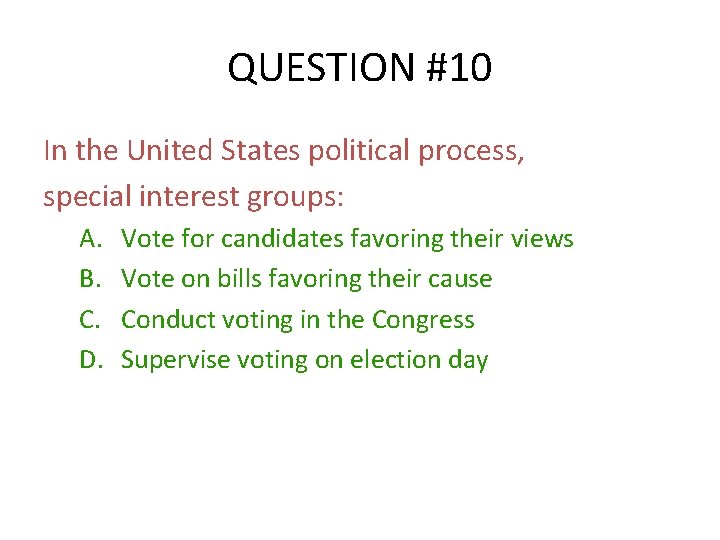 QUESTION #10

In the United States political process, special interest groups:

A. Vote for candidates favoring their views
B. Vote on bills favoring their cause
C. Conduct voting in the Congress
D. Supervise voting on election day